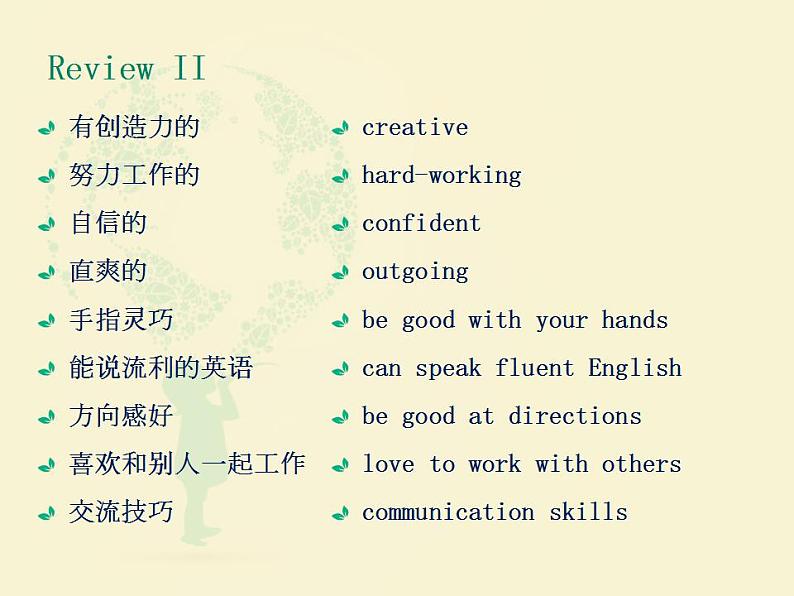 Review II

有创造力的
努力工作的
自信的
直爽的
手指灵巧
能说流利的英语
方向感好
喜欢和别人一起工作
交流技巧

creative
hard-working
confident
outgoing
be good with your hands
can speak fluent English
be good at directions
love to work with others
communication skills